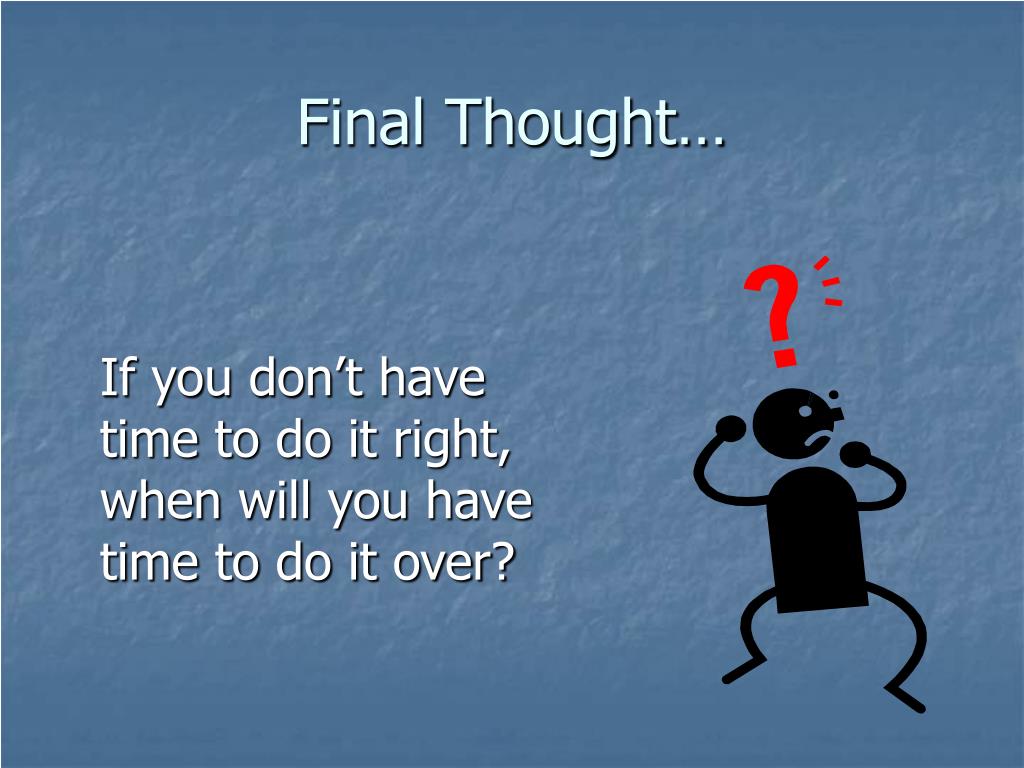 Final Thought…

If you don’t have time to do it right, when will you have time to do it over?

?